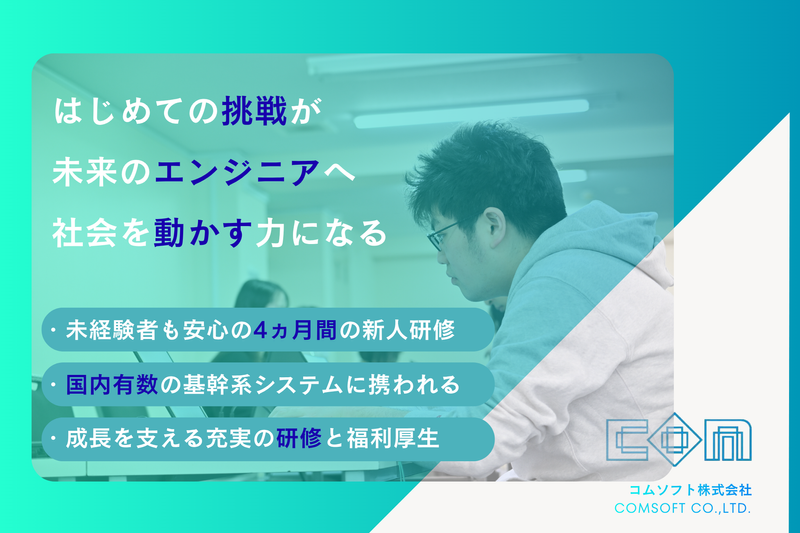 はじめての挑戦が
未来のエンジニアへ
社会を動かす力になる

・未経験者も安心の4ヵ月間の新人研修

・国内有数の基幹系システムに携われる

・成長を支える充実の研修と福利厚生

COM

コムソフト株式会社
COMSOFT CO.,LTD.